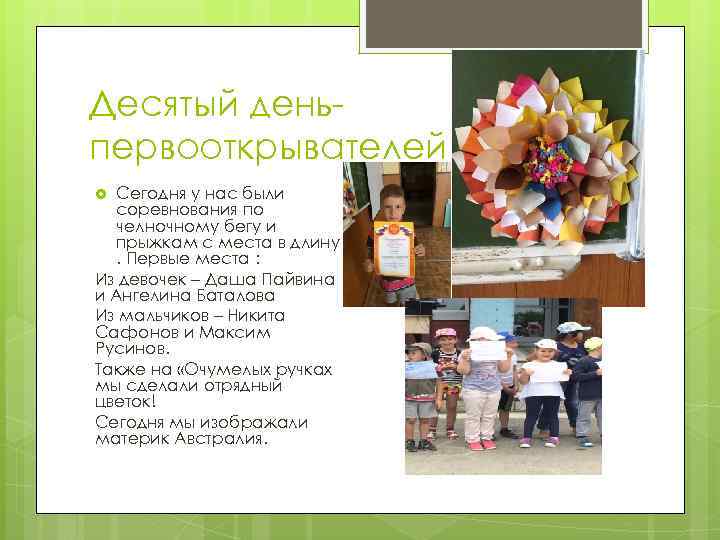 Десятый день-первооткрывателей

Сегодня у нас были соревнования по челночному бегу и прыжкам с места в длину . Первые места :

Из девочек – Даша Пайвина и Ангелина Баталова

Из мальчиков – Никита Сафонов и Максим Русинов.

Также на «Очумелых ручках мы сделали отрядный цветок!

Сегодня мы изображали материк Австралия.